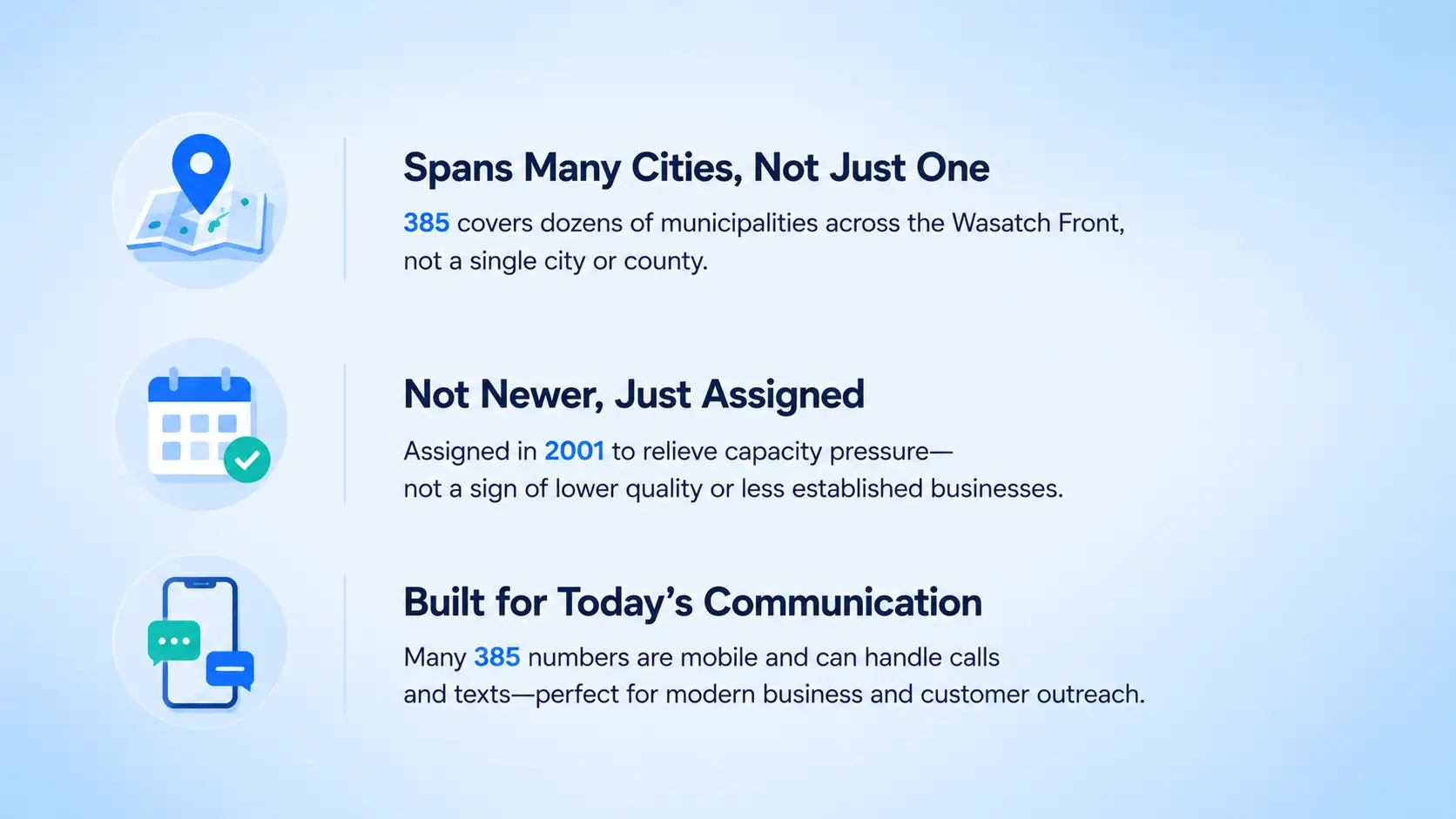 Spans Many Cities, Not Just One

385 covers dozens of municipalities across the Wasatch Front, not a single city or county.

Not Newer, Just Assigned

Assigned in 2001 to relieve capacity pressure—
not a sign of lower quality or less established businesses.

Built for Today's Communication

Many 385 numbers are mobile and can handle calls and texts—perfect for modern business and customer outreach.